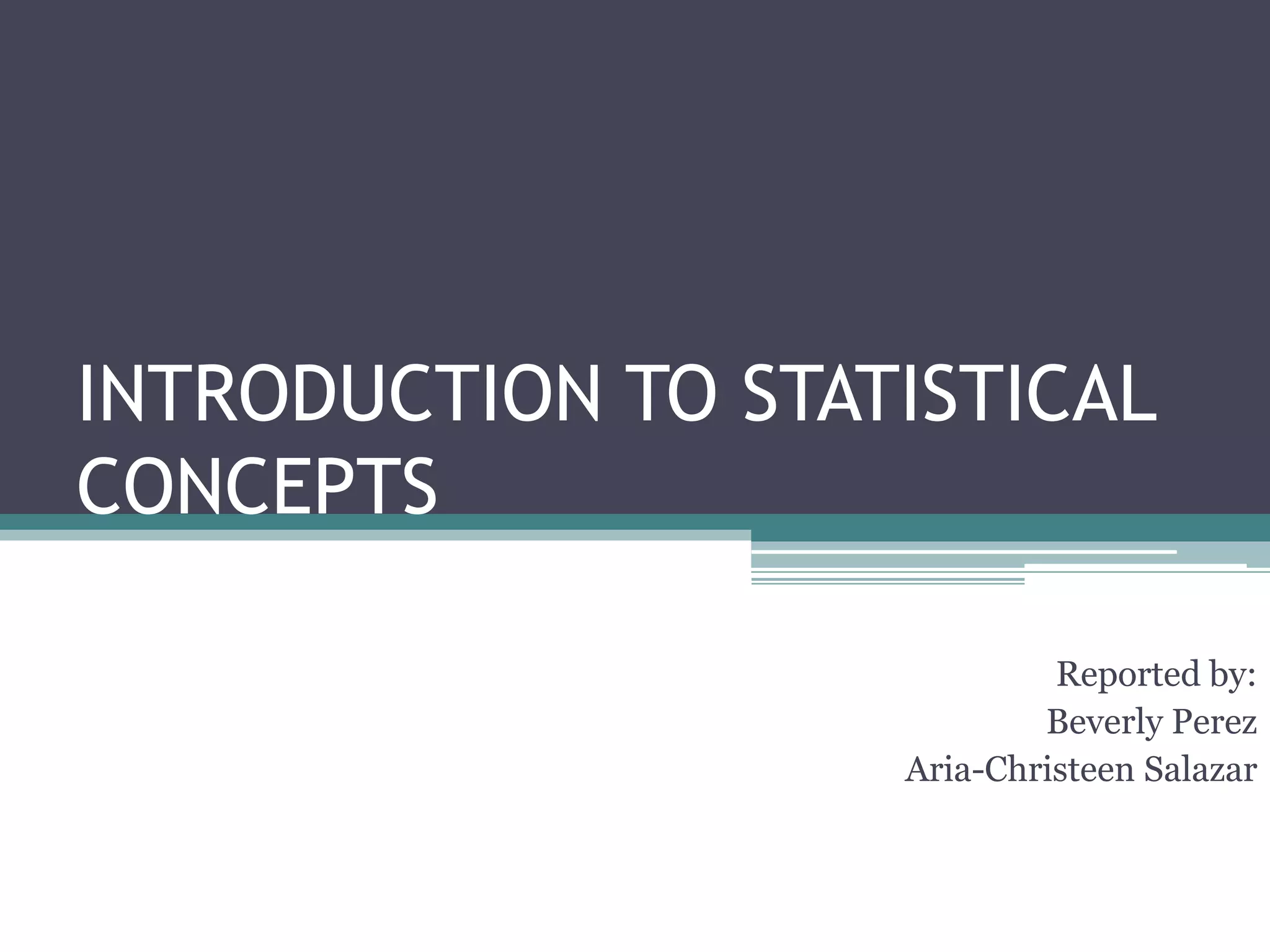 INTRODUCTION TO STATISTICAL CONCEPTS

Reported by:
Beverly Perez
Aria-Christeen Salazar